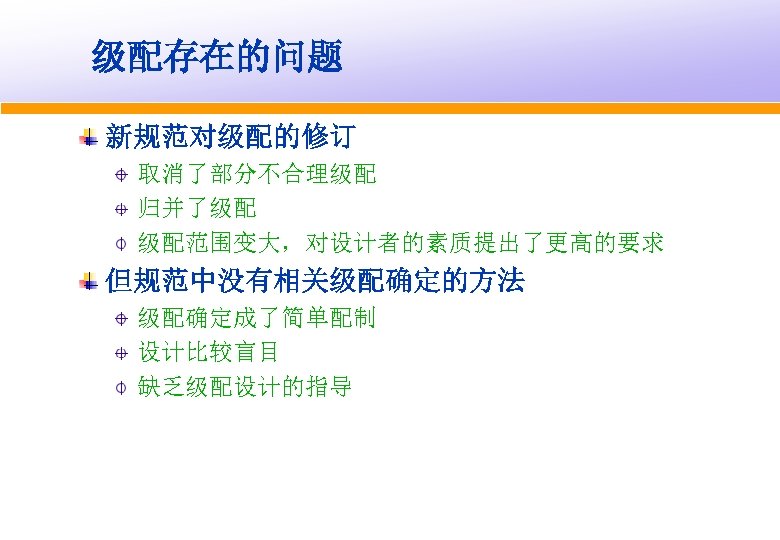 级配存在的问题

新规范对级配的修订

取消了部分不合理级配

归并了级配

级配范围变大，对设计者的素质提出了更高的要求

但规范中没有相关级配确定的方法

级配确定成了简单配制

设计比较盲目

缺乏级配设计的指导